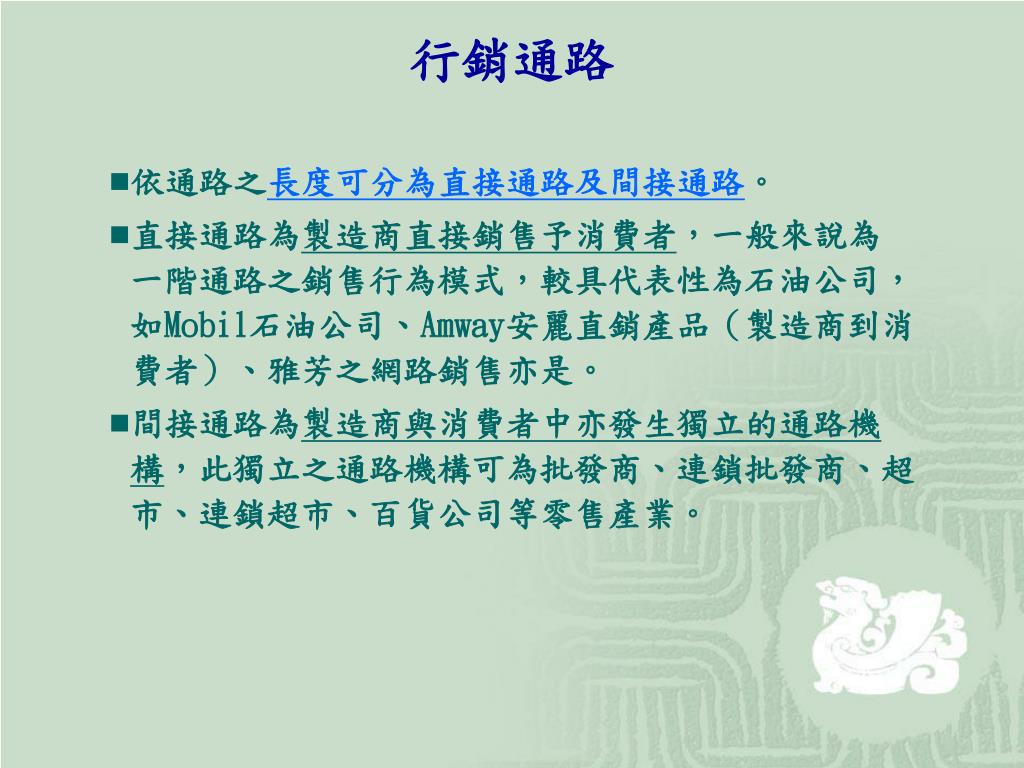 行銷通路

■依通路之長度可分為直接通路及間接通路。

■直接通路為製造商直接銷售予消費者，一般來說為一階通路之銷售行為模式，較具代表性為石油公司，如Mobil石油公司、Amway安麗直銷產品（製造商到消費者）、雅芳之網路銷售亦是。

■間接通路為製造商與消費者中亦發生獨立的通路機構，此獨立之通路機構可為批發商、連鎖批發商、超市、連鎖超市、百貨公司等零售產業。